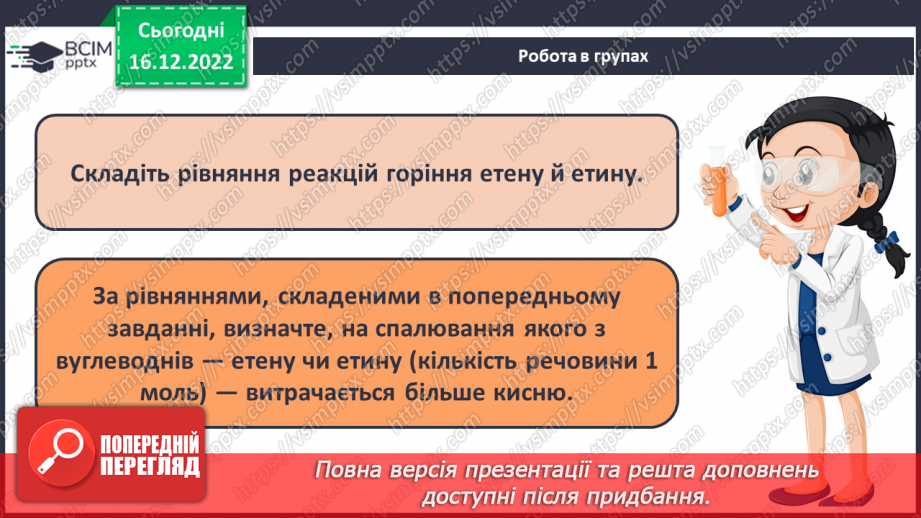 ВСІМ pptx

Сьогодні 16.12.2022

Робота в групах

Складіть рівняння реакцій горіння етену й етину.

За рівняннями, складеними в попередньому завданні, визначте, на спалювання якого з вуглеводнів — етену чи етину (кількість речовини 1 моль) — витрачається більше кисню.

ПОПЕРЕДНІЙ ПЕРЕГЛЯД

Повна версія презентації та решта доповнень доступні після придбання.

https://vsimpptx.com